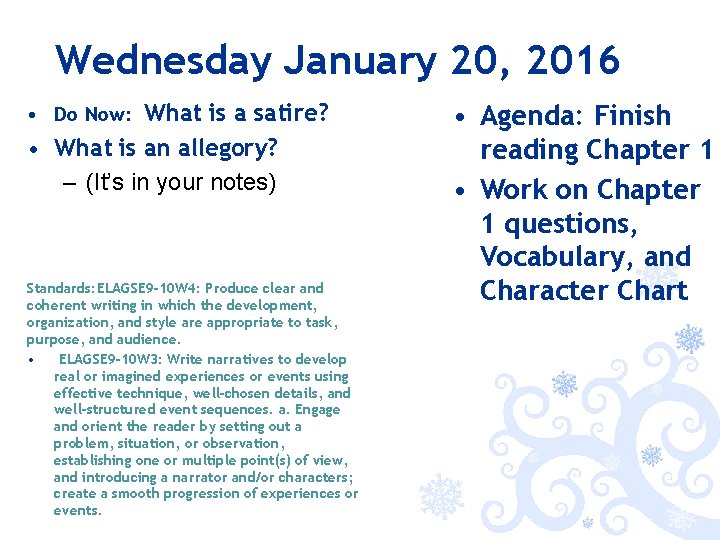 Wednesday January 20, 2016

• Do Now: What is a satire?
• What is an allegory?
– (It's in your notes)

Standards: ELAGSE9-10W4: Produce clear and coherent writing in which the development, organization, and style are appropriate to task, purpose, and audience.

• ELAGSE9-10W3: Write narratives to develop real or imagined experiences or events using effective technique, well-chosen details, and well-structured event sequences. a. Engage and orient the reader by setting out a problem, situation, or observation, establishing one or multiple point(s) of view, and introducing a narrator and/or characters; create a smooth progression of experiences or events.

• Agenda: Finish reading Chapter 1
• Work on Chapter 1 questions, Vocabulary, and Character Chart